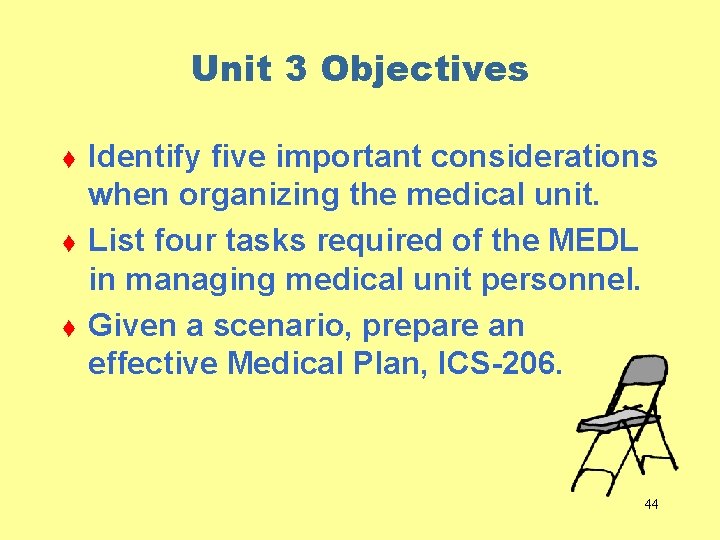 Unit 3 Objectives

♦ Identify five important considerations when organizing the medical unit.

♦ List four tasks required of the MEDL in managing medical unit personnel.

♦ Given a scenario, prepare an effective Medical Plan, ICS-206.

44